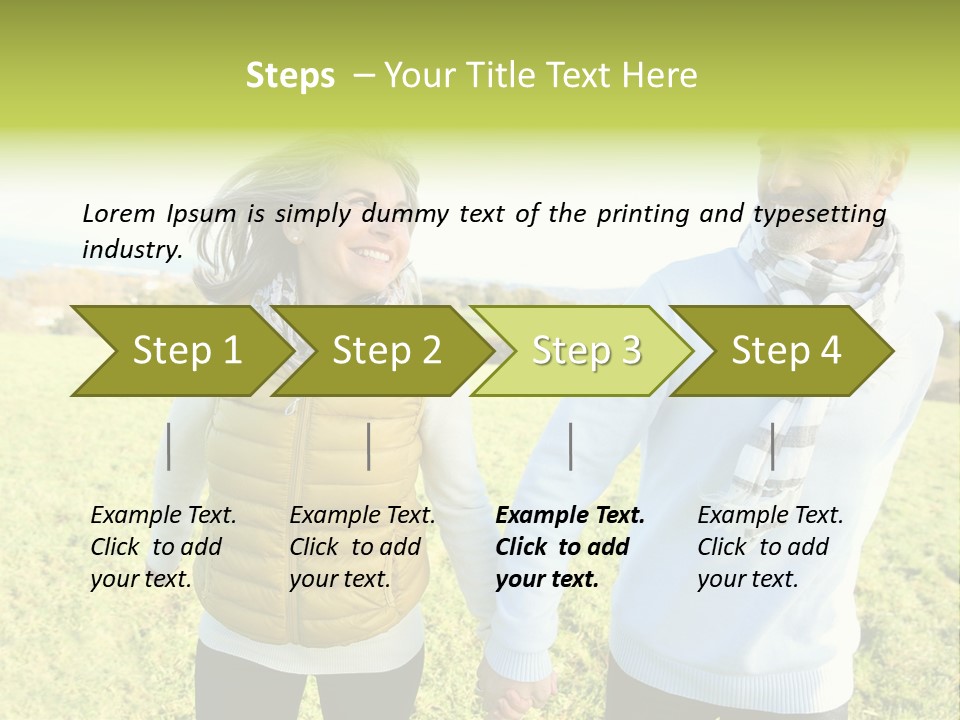 Steps – Your Title Text Here

Lorem Ipsum is simply dummy text of the printing and typesetting industry.

Step 1

Step 2

Step 3

Step 4

Example Text. Click to add your text.

Example Text. Click to add your text.

Example Text. Click to add your text.

Example Text. Click to add your text.